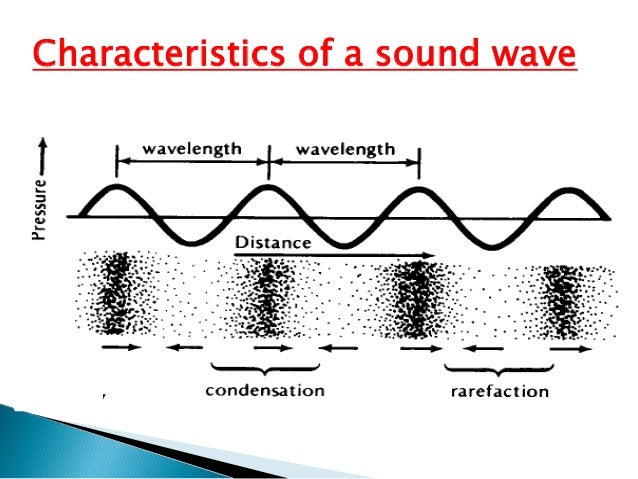 Characteristics of a sound wave

Pressure

wavelength

wavelength

Distance

condensation

rarefaction